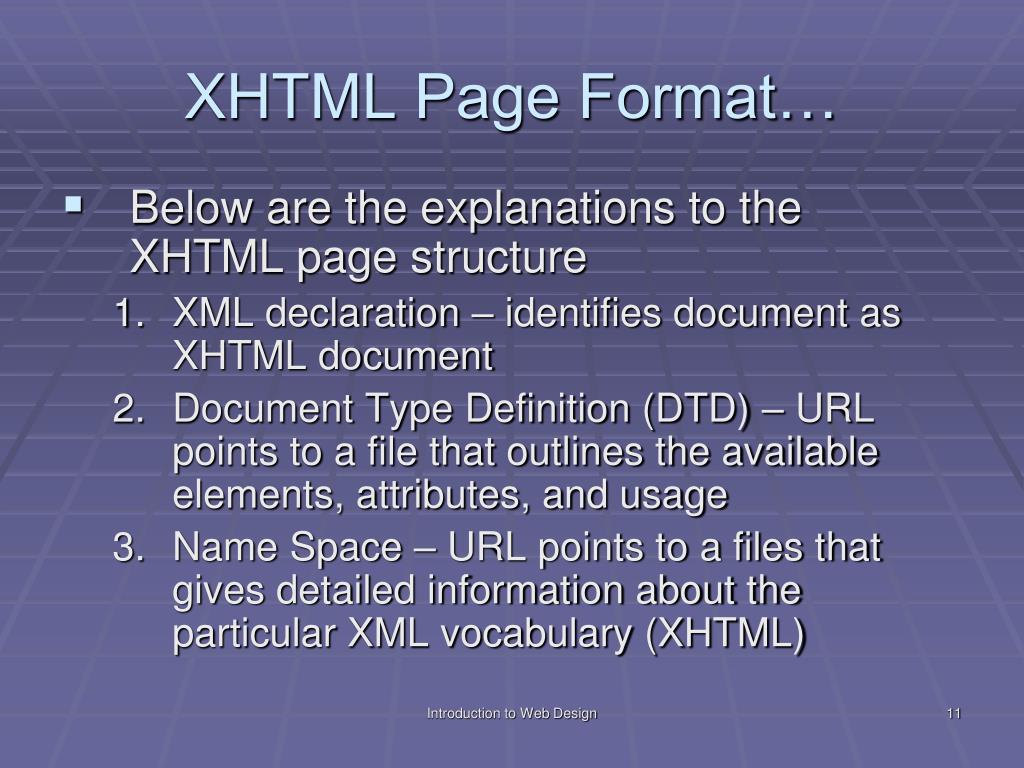 XHTML Page Format…

▪ Below are the explanations to the XHTML page structure

1. XML declaration – identifies document as XHTML document
2. Document Type Definition (DTD) – URL points to a file that outlines the available elements, attributes, and usage
3. Name Space – URL points to a files that gives detailed information about the particular XML vocabulary (XHTML)

Introduction to Web Design

11